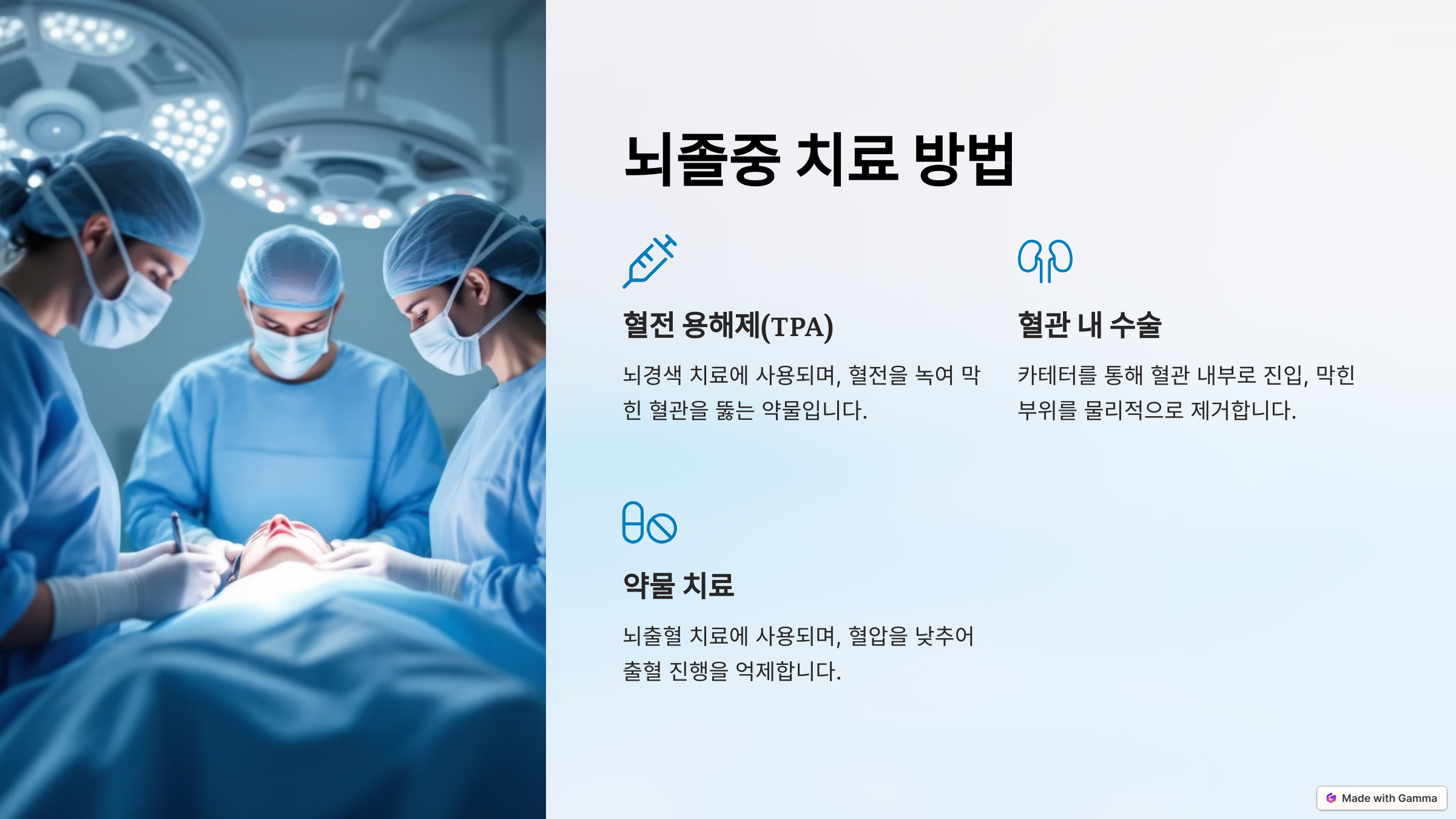 뇌졸중 치료 방법

혈전 용해제(TPA)

뇌경색 치료에 사용되며, 혈전을 녹여 막힌 혈관을 뚫는 약물입니다.

혈관 내 수술

카테터를 통해 혈관 내부로 진입, 막힌 부위를 물리적으로 제거합니다.

약물 치료

뇌출혈 치료에 사용되며, 혈압을 낮추어 출혈 진행을 억제합니다.

Made with Gamma